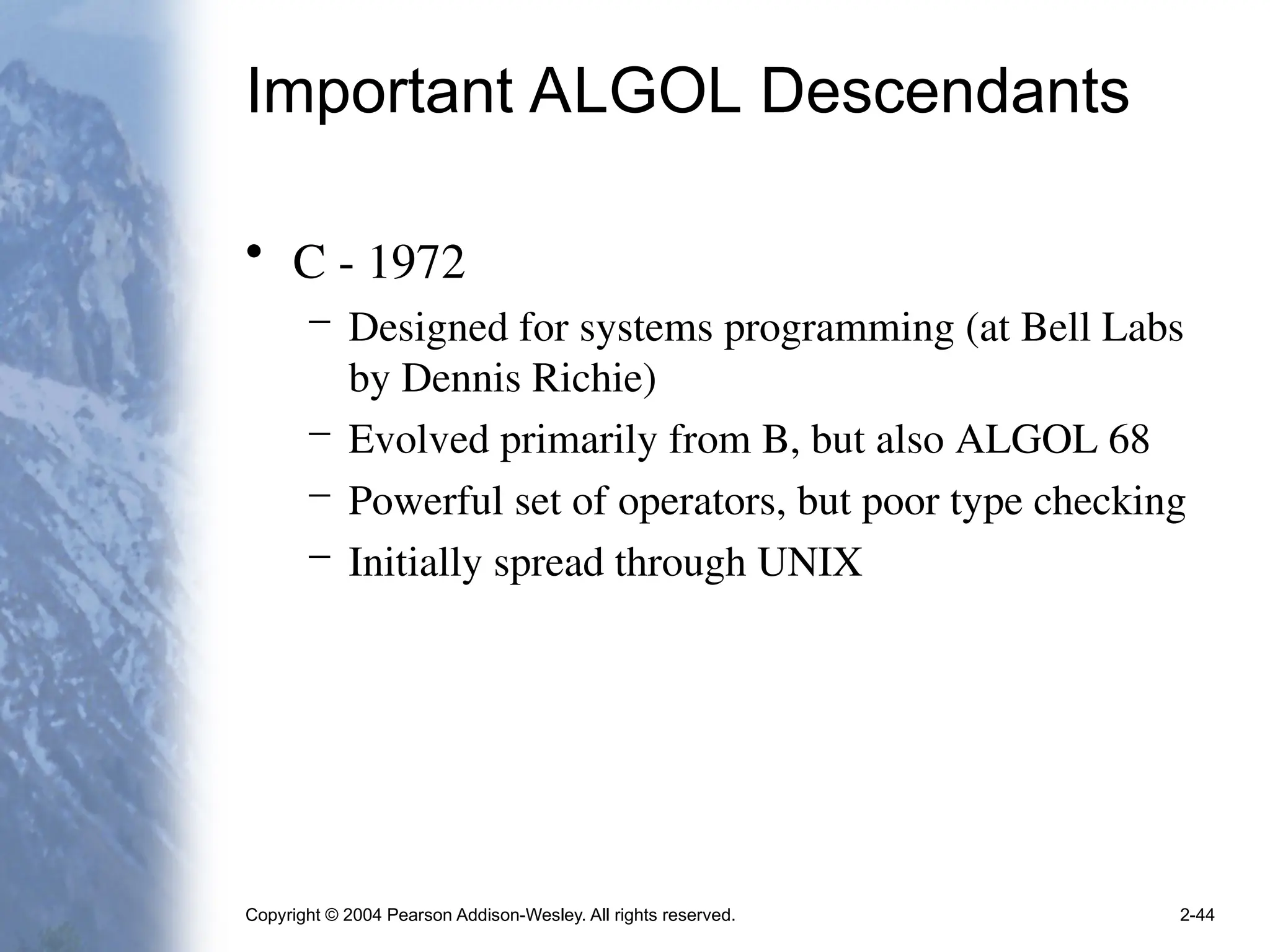 Important ALGOL Descendants

• C - 1972
– Designed for systems programming (at Bell Labs by Dennis Richie)
– Evolved primarily from B, but also ALGOL 68
– Powerful set of operators, but poor type checking
– Initially spread through UNIX

Copyright © 2004 Pearson Addison-Wesley. All rights reserved.

2-44